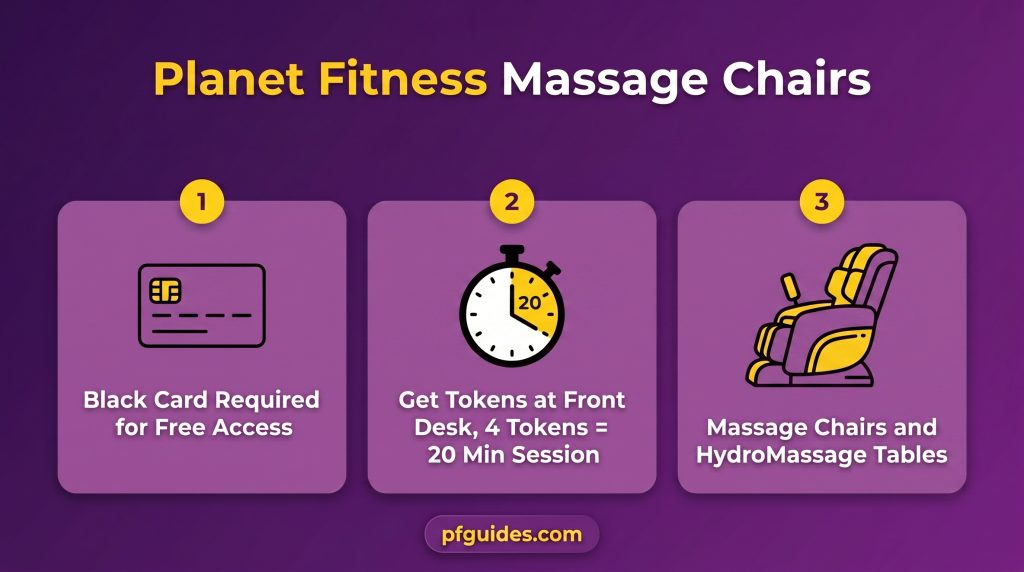 Planet Fitness Massage Chairs

1

Black Card Required for Free Access

2

20

Get Tokens at Front Desk, 4 Tokens = 20 Min Session

3

Massage Chairs and HydroMassage Tables

pfguides.com